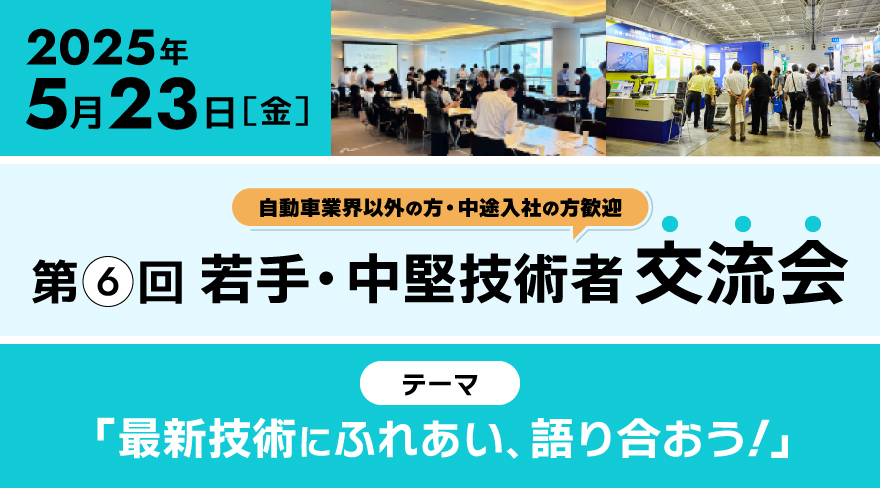 2025年
5月23日［金］

自動車業界以外の方・中途入社の方歓迎

第⑥回 若手・中堅技術者 交流会

テーマ

「最新技術にふれあい、語り合おう！」